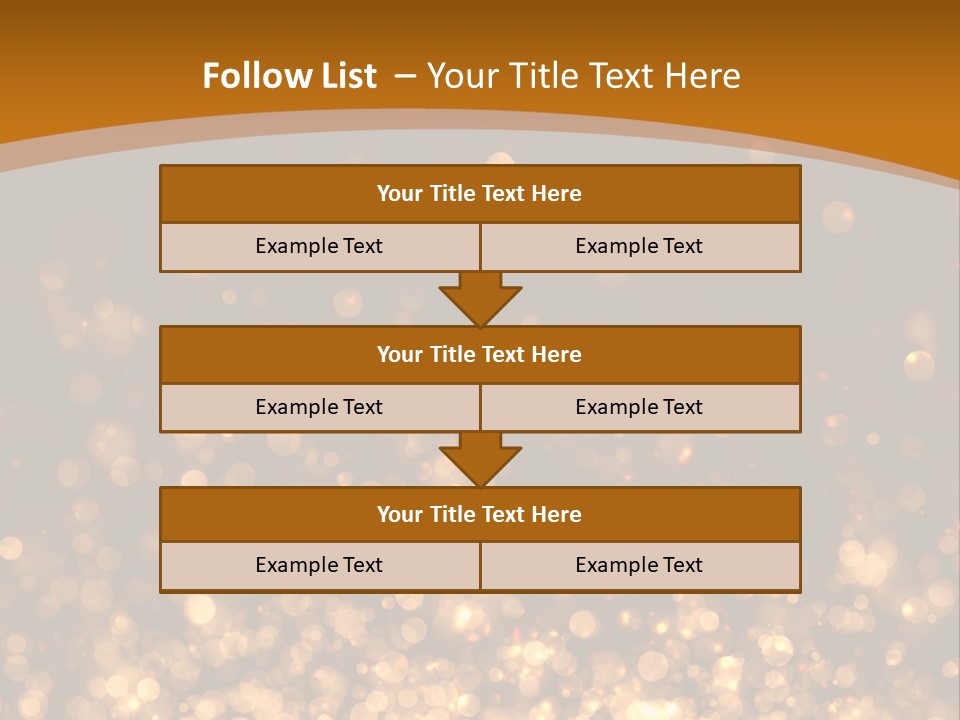 Follow List – Your Title Text Here

Your Title Text Here

Example Text

Example Text

Your Title Text Here

Example Text

Example Text

Your Title Text Here

Example Text

Example Text